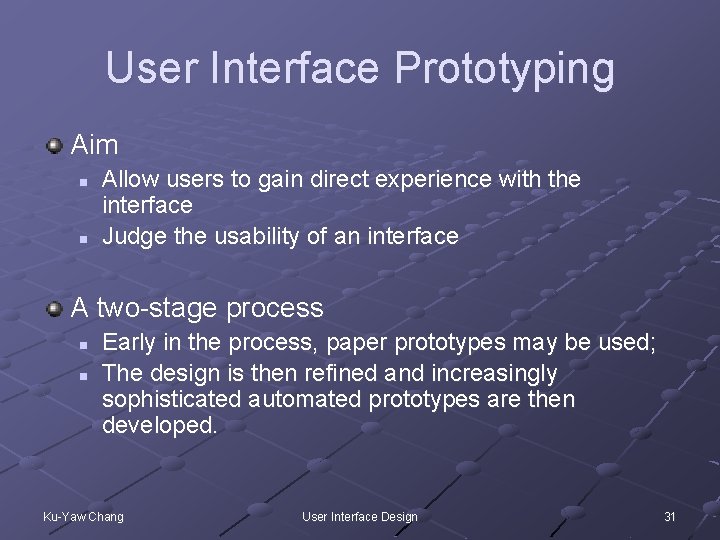 User Interface Prototyping

Aim

Allow users to gain direct experience with the interface

Judge the usability of an interface

A two-stage process

Early in the process, paper prototypes may be used;

The design is then refined and increasingly sophisticated automated prototypes are then developed.

Ku-Yaw Chang

User Interface Design

31